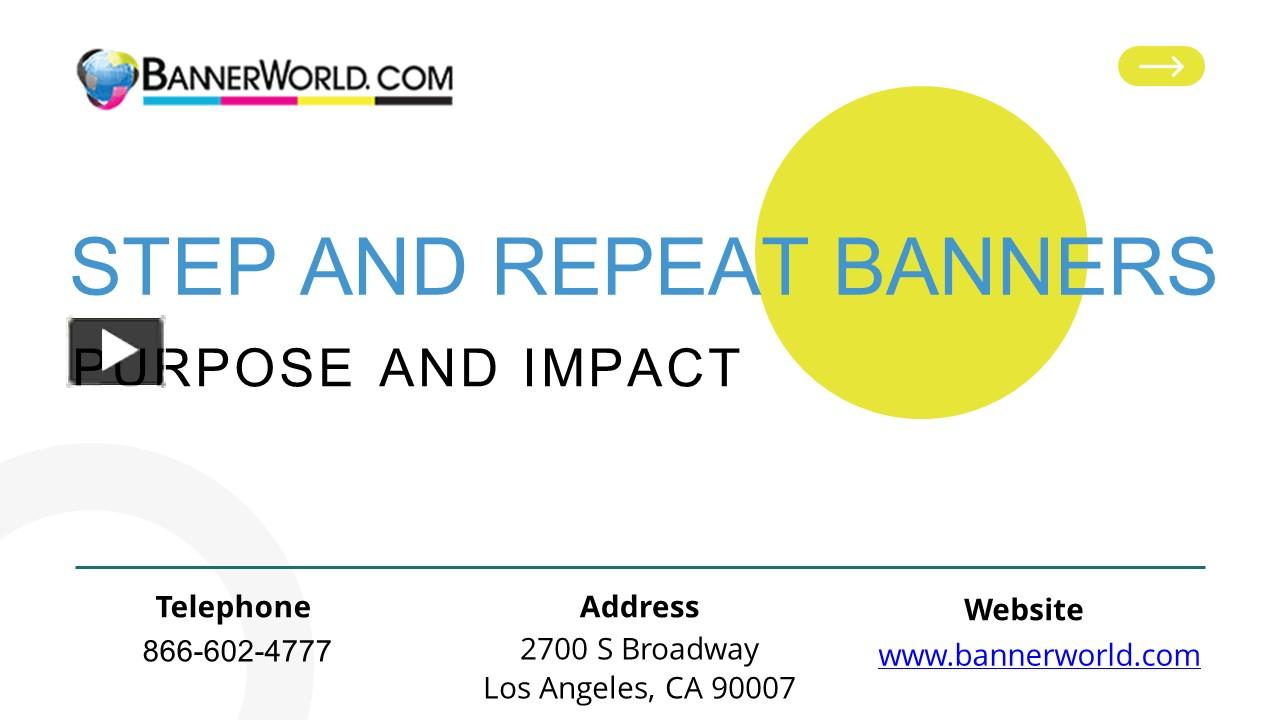 BANNERWORLD.COM

STEP AND REPEAT BANNERS

PURPOSE AND IMPACT

Telephone
866-602-4777

Address
2700 S Broadway
Los Angeles, CA 90007

Website
www.bannerworld.com